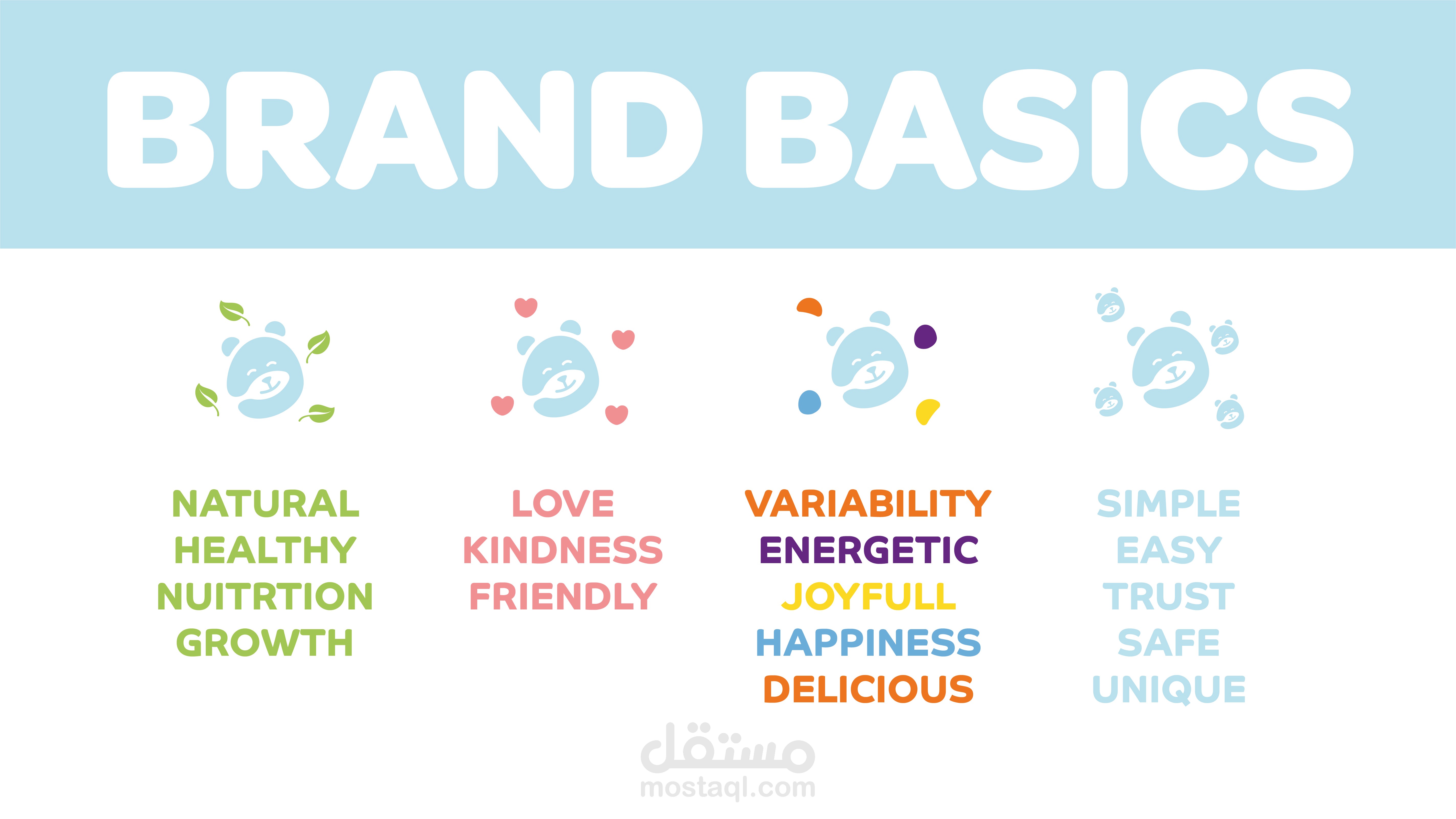 BRAND BASICS

NATURAL
HEALTHY
NUITRTION
GROWTH

LOVE
KINDNESS
FRIENDLY

VARIABILITY
ENERGETIC
JOYFULL
HAPPINESS
DELICIOUS

SIMPLE
EASY
TRUST
SAFE
UNIQUE

مستقل
mostaql.com